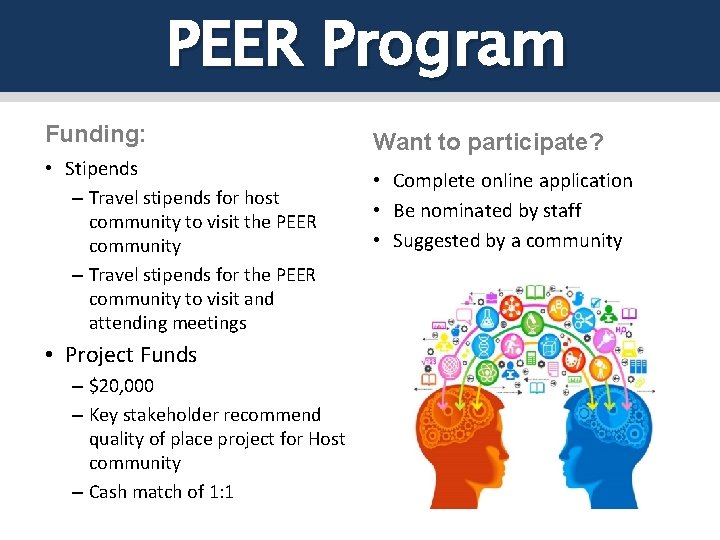 PEER Program

Funding:

• Stipends
– Travel stipends for host community to visit the PEER community
– Travel stipends for the PEER community to visit and attending meetings
• Project Funds
– $20,000
– Key stakeholder recommend quality of place project for Host community
– Cash match of 1:1

Want to participate?

• Complete online application
• Be nominated by staff
• Suggested by a community